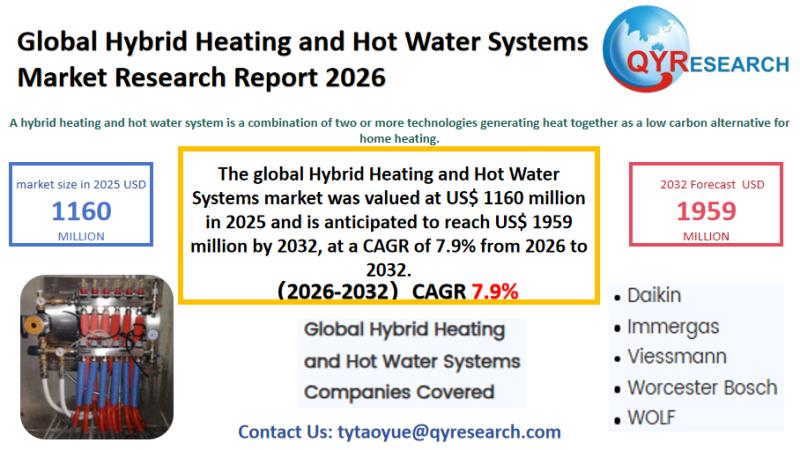 Global Hybrid Heating and Hot Water Systems Market Research Report 2026

QYRESEARCH

A hybrid heating and hot water system is a combination of two or more technologies generating heat together as a low carbon alternative for home heating.

market size in 2025 USD
1160
MILLION

The global Hybrid Heating and Hot Water Systems market was valued at US$ 1160 million in 2025 and is anticipated to reach US$ 1959 million by 2032, at a CAGR of 7.9% from 2026 to 2032.
（2026-2032） CAGR 7.9%

2032 Forecast USD
1959
MILLION

Global Hybrid Heating and Hot Water Systems Companies Covered

• Daikin
• Immergas
• Viessmann
• Worcester Bosch
• WOLF

Contact Us: tytaoyue@qyresearch.com